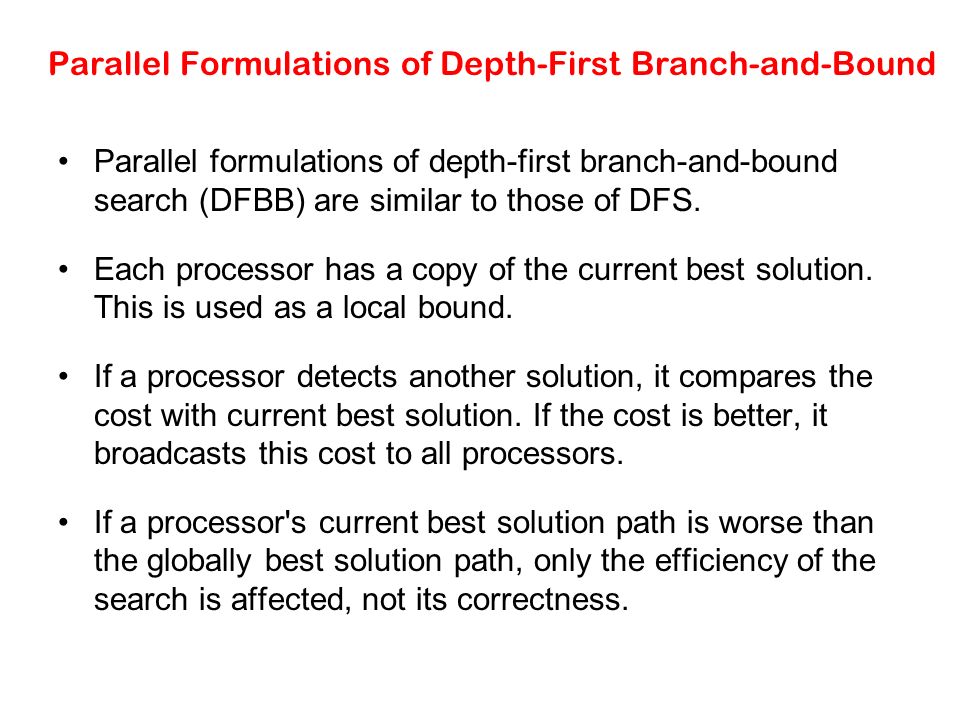 Parallel Formulations of Depth-First Branch-and-Bound

• Parallel formulations of depth-first branch-and-bound search (DFBB) are similar to those of DFS.

• Each processor has a copy of the current best solution. This is used as a local bound.

• If a processor detects another solution, it compares the cost with current best solution. If the cost is better, it broadcasts this cost to all processors.

• If a processor's current best solution path is worse than the globally best solution path, only the efficiency of the search is affected, not its correctness.